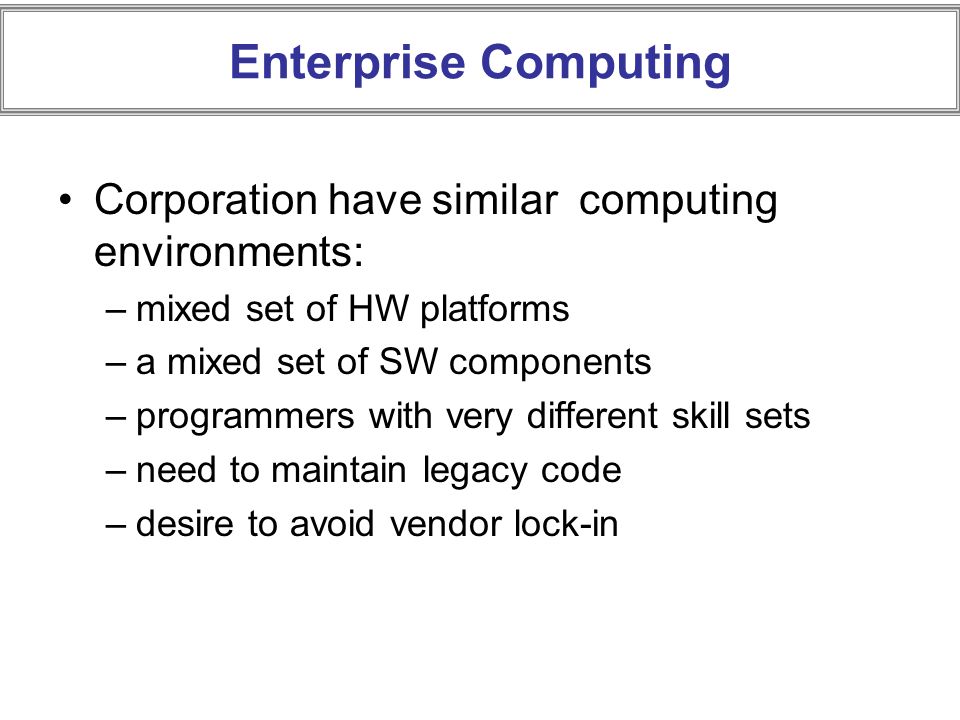 Enterprise Computing

• Corporation have similar computing environments:
– mixed set of HW platforms
– a mixed set of SW components
– programmers with very different skill sets
– need to maintain legacy code
– desire to avoid vendor lock-in